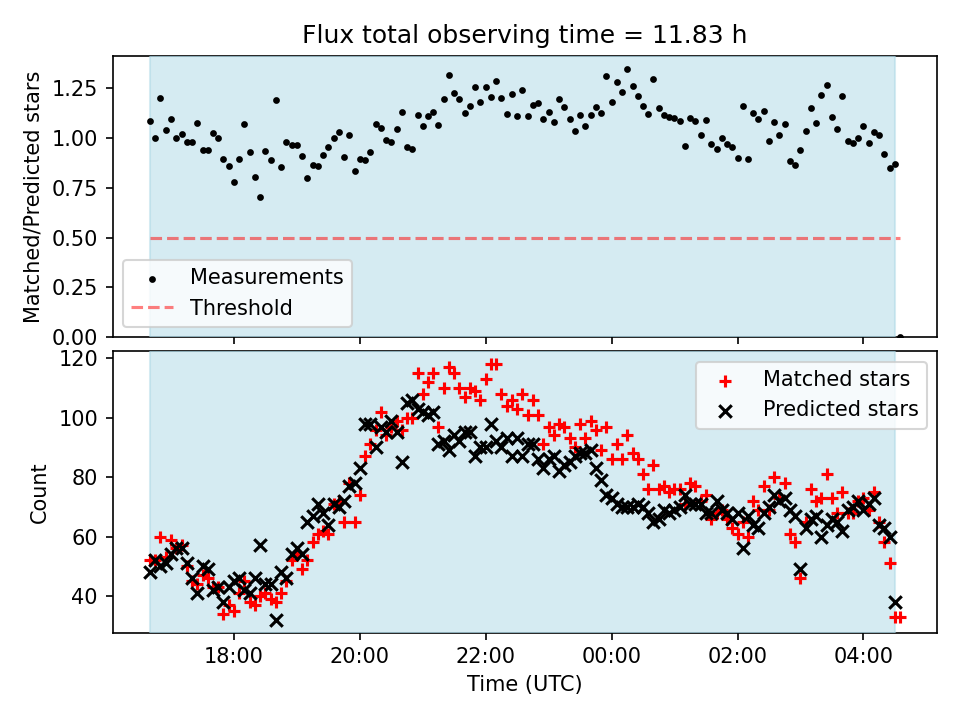 Flux total observing time = 11.83 h

Matched/Predicted stars

1.25
1.00
0.75
0.50
0.25
0.00

Measurements
Threshold

Count

120
100
80
60
40

Matched stars
Predicted stars

18:00
20:00
22:00
00:00
02:00
04:00

Time (UTC)